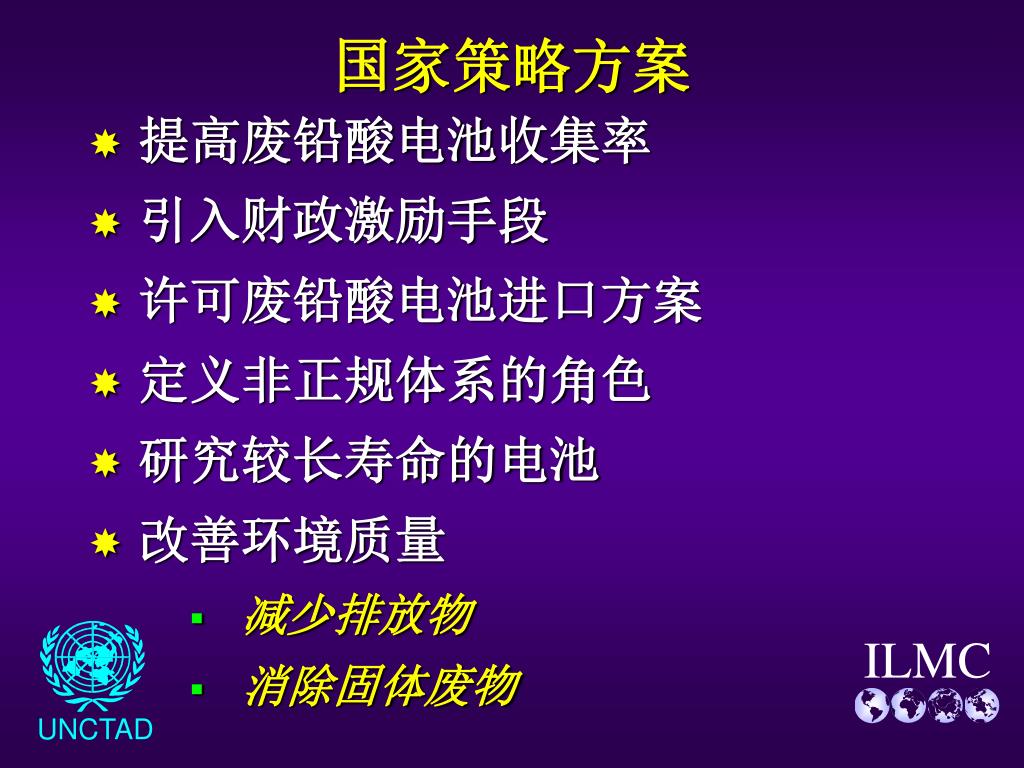 国家策略方案

提高废铅酸电池收集率

引入财政激励手段

许可废铅酸电池进口方案

定义非正规体系的角色

研究较长寿命的电池

改善环境质量

减少排放物

消除固体废物

UNCTAD

ILMC